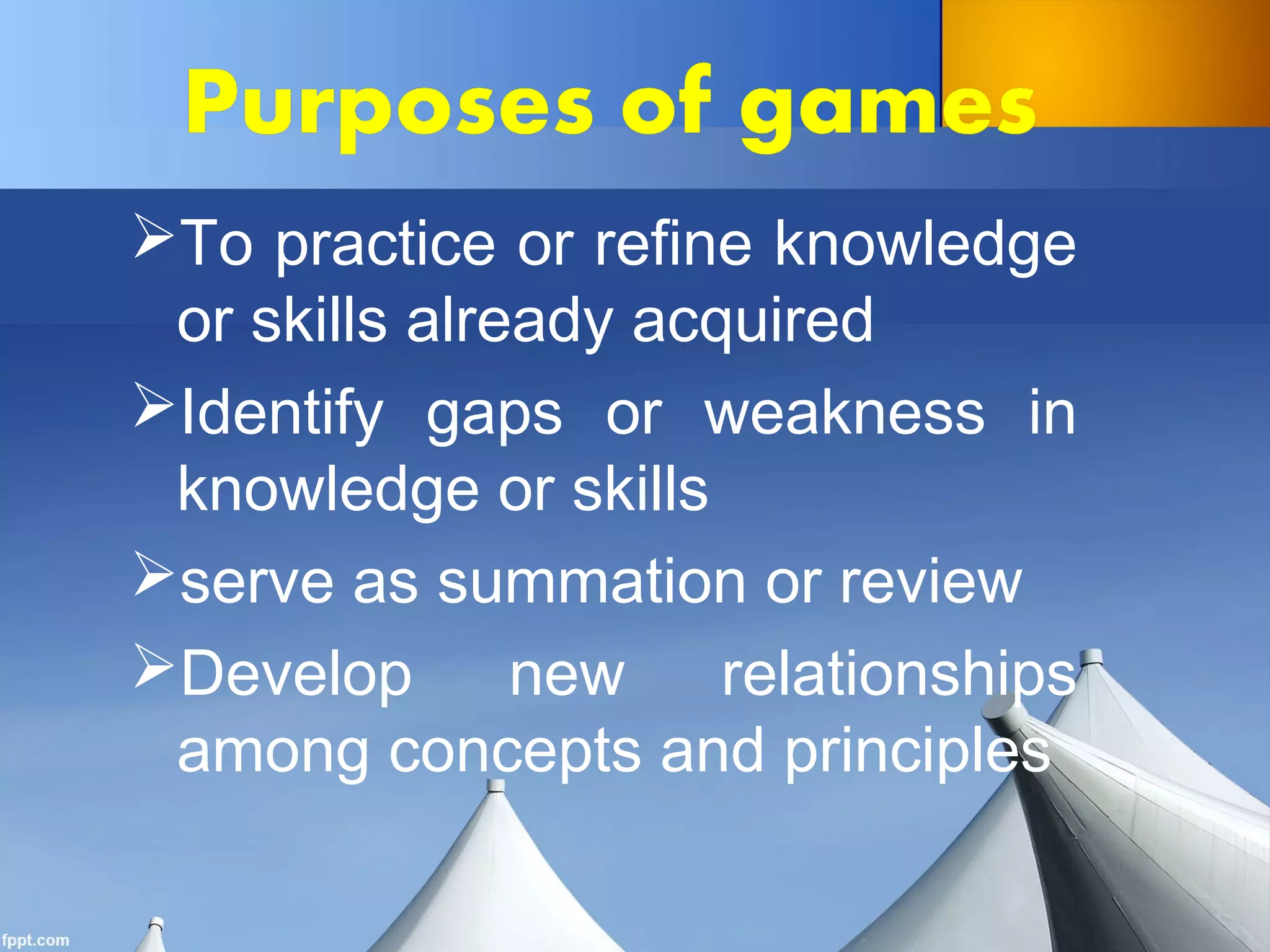 Purposes of games

➢To practice or refine knowledge or skills already acquired

➢Identify gaps or weakness in knowledge or skills

➢serve as summation or review

➢Develop new relationships among concepts and principles

fppt.com